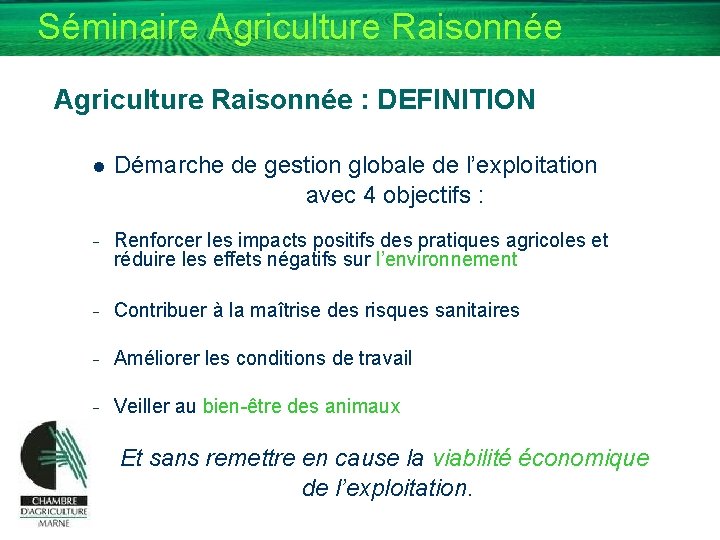 Séminaire Agriculture Raisonnée

Agriculture Raisonnée : DEFINITION

● Démarche de gestion globale de l’exploitation avec 4 objectifs :

- Renforcer les impacts positifs des pratiques agricoles et réduire les effets négatifs sur l’environnement

- Contribuer à la maîtrise des risques sanitaires

- Améliorer les conditions de travail

- Veiller au bien-être des animaux

Et sans remettre en cause la viabilité économique de l’exploitation.

CHAMBRE D'AGRICULTURE MARNE